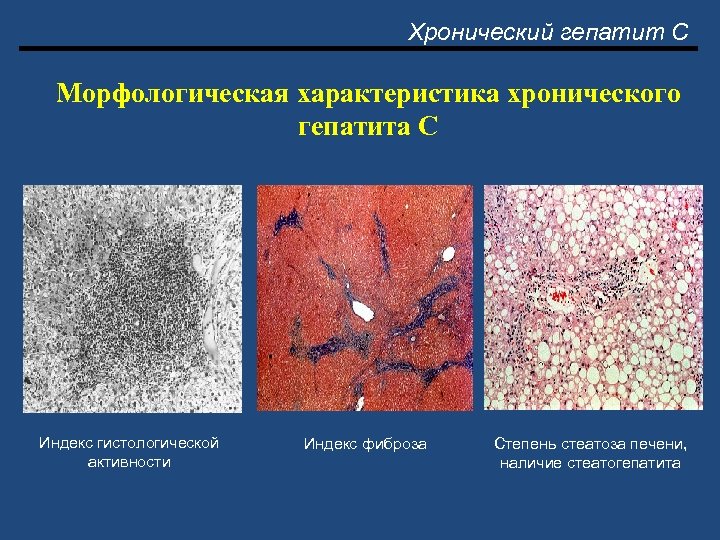 Хронический гепатит С

Морфологическая характеристика хронического гепатита С

Индекс гистологической активности

Индекс фиброза

Степень стеатоза печени, наличие стеатогепатита